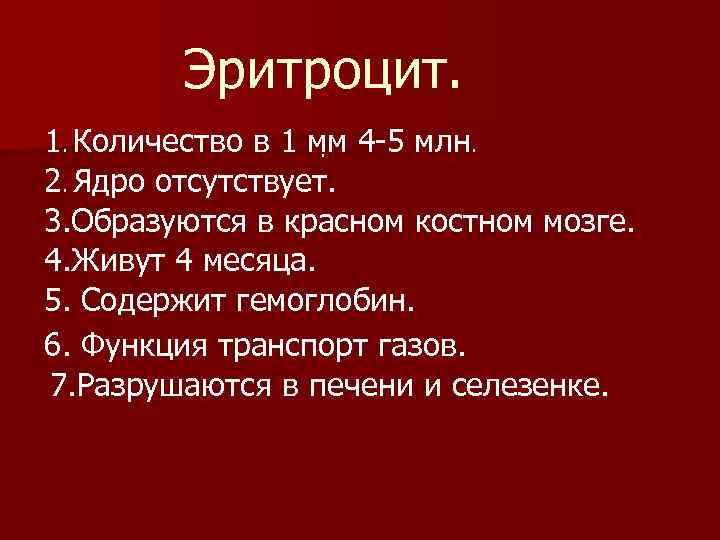 Эритроцит.

1. Количество в 1 мм 4-5 млн.
2. Ядро отсутствует.
3.Образуются в красном костном мозге.
4.Живут 4 месяца.
5. Содержит гемоглобин.
6. Функция транспорт газов.
7.Разрушаются в печени и селезенке.